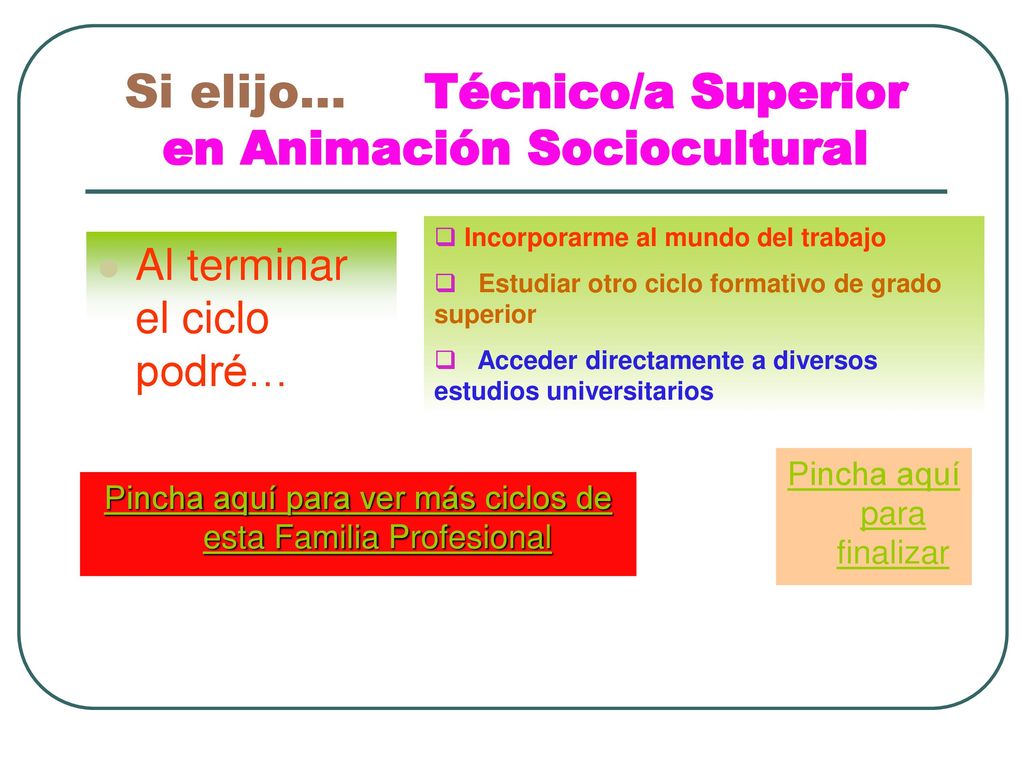 Si elijo… Técnico/a Superior en Animación Sociocultural

Al terminar el ciclo podré…

Incorporarme al mundo del trabajo

Estudiar otro ciclo formativo de grado superior

Acceder directamente a diversos estudios universitarios

Pincha aquí para ver más ciclos de esta Familia Profesional

Pincha aquí para finalizar